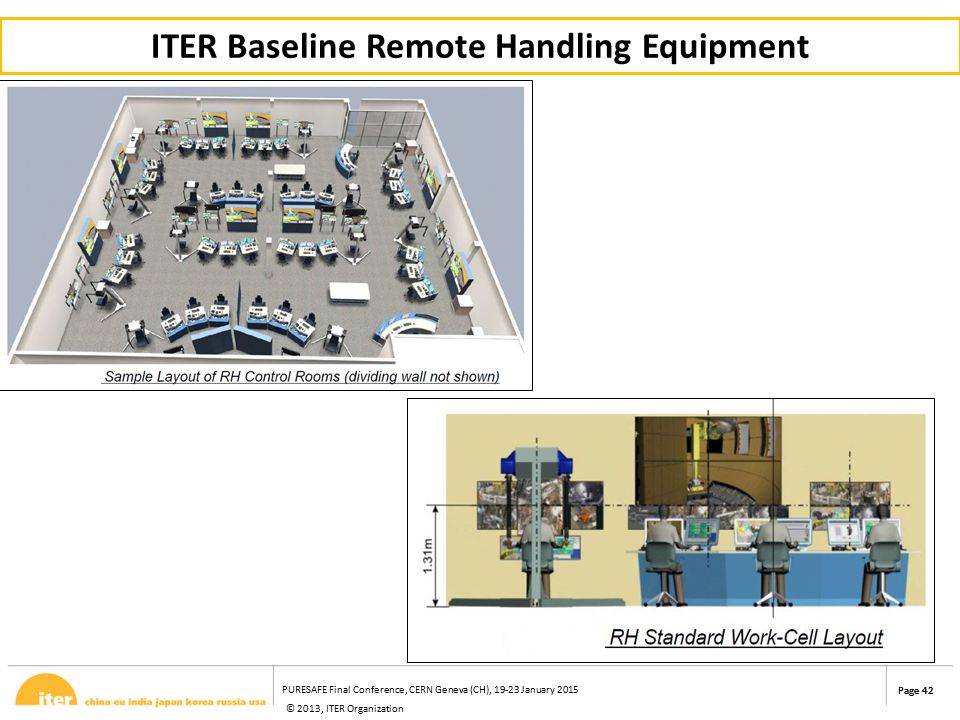 ITER Baseline Remote Handling Equipment

Sample Layout of RH Control Rooms (dividing wall not shown)

1.31m

RH Standard Work-Cell Layout

iter china eu india japan korea russia usa

PURESAFE Final Conference, CERN Geneva (CH), 19-23 January 2015

© 2013, ITER Organization

Page 42